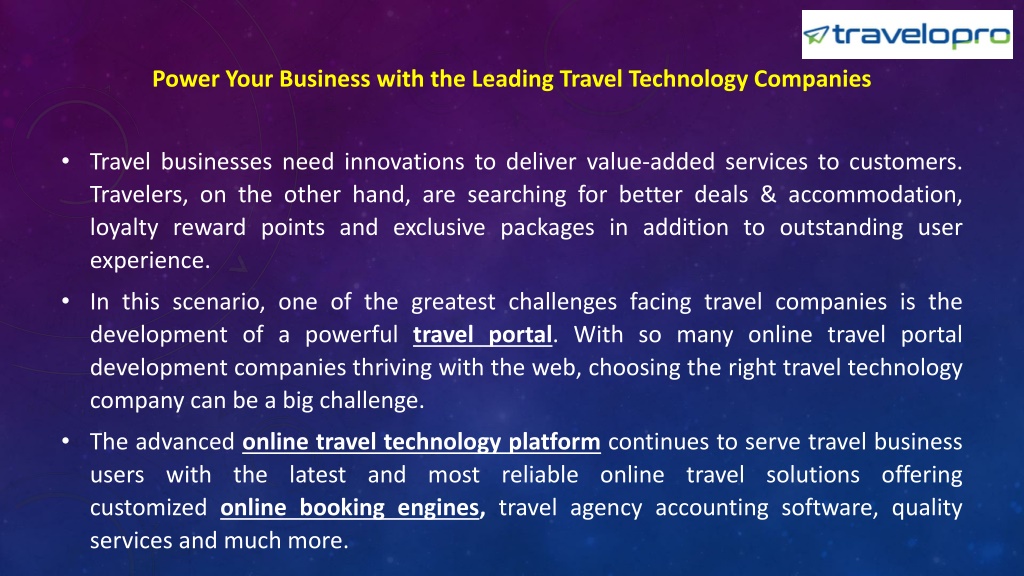 travelopro

Power Your Business with the Leading Travel Technology Companies

• Travel businesses need innovations to deliver value-added services to customers. Travelers, on the other hand, are searching for better deals & accommodation, loyalty reward points and exclusive packages in addition to outstanding user experience.

• In this scenario, one of the greatest challenges facing travel companies is the development of a powerful travel portal. With so many online travel portal development companies thriving with the web, choosing the right travel technology company can be a big challenge.

• The advanced online travel technology platform continues to serve travel business users with the latest and most reliable online travel solutions offering customized online booking engines, travel agency accounting software, quality services and much more.